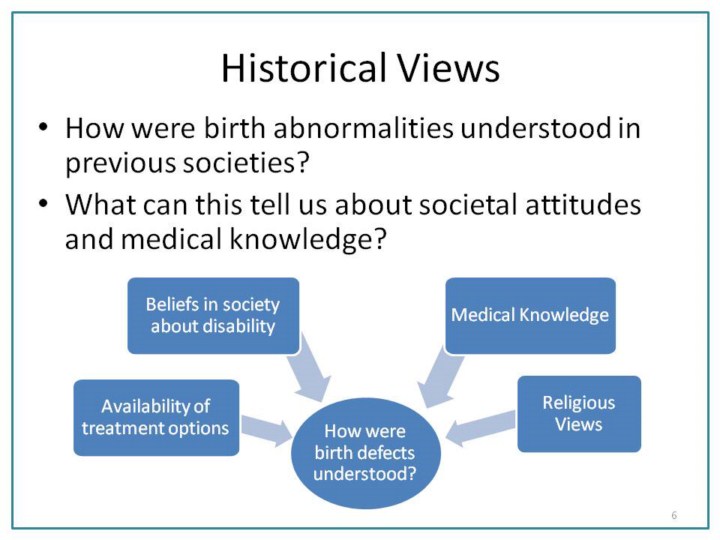 Historical Views

• How were birth abnormalities understood in previous societies?

• What can this tell us about societal attitudes and medical knowledge?

Beliefs in society about disability

Medical Knowledge

Availability of treatment options

Religious Views

How were birth defects understood?

6